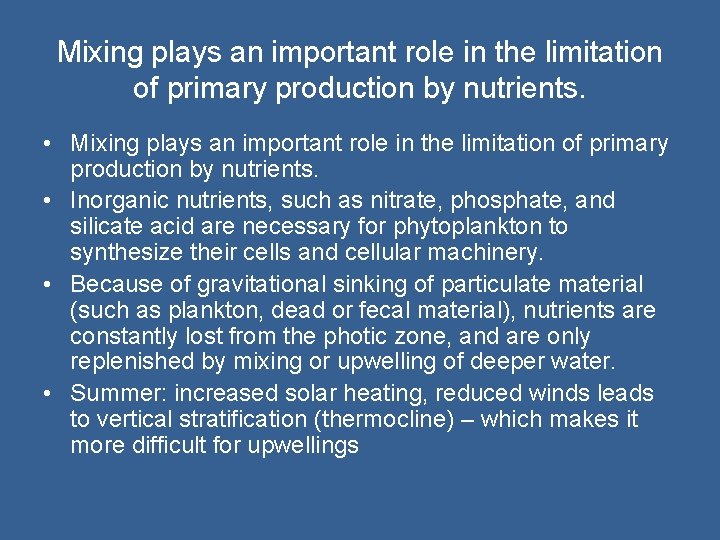 Mixing plays an important role in the limitation of primary production by nutrients.

• Mixing plays an important role in the limitation of primary production by nutrients.
• Inorganic nutrients, such as nitrate, phosphate, and silicate acid are necessary for phytoplankton to synthesize their cells and cellular machinery.
• Because of gravitational sinking of particulate material (such as plankton, dead or fecal material), nutrients are constantly lost from the photic zone, and are only replenished by mixing or upwelling of deeper water.
• Summer: increased solar heating, reduced winds leads to vertical stratification (thermocline) – which makes it more difficult for upwellings